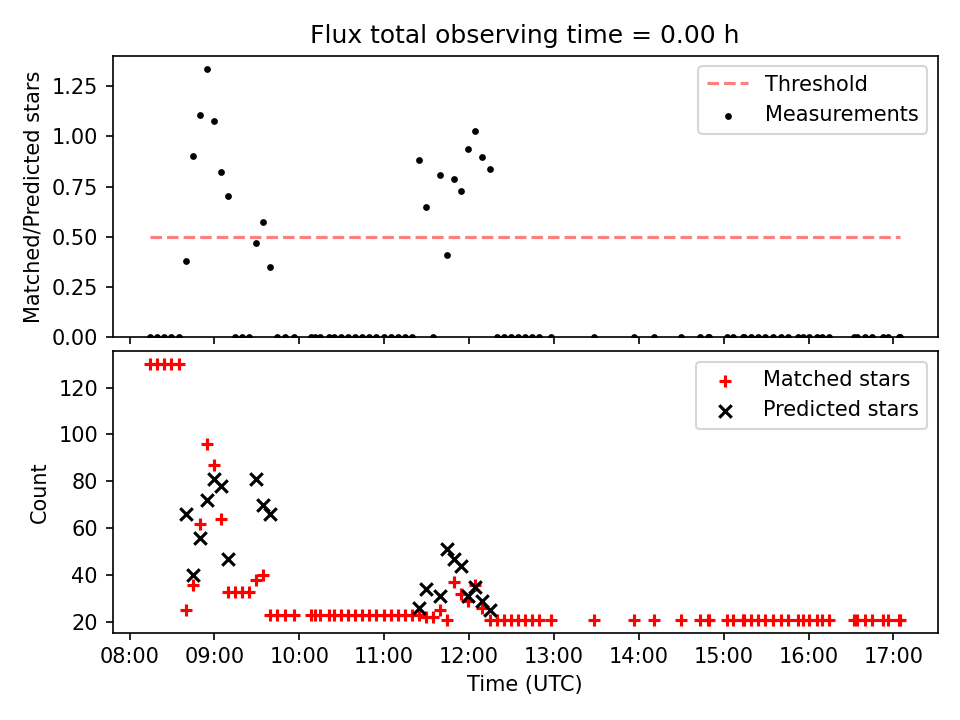 Flux total observing time = 0.00 h

Matched/Predicted stars

1.25
1.00
0.75
0.50
0.25
0.00

Threshold
Measurements

Count

120
100
80
60
40
20

Matched stars
Predicted stars

08:00 09:00 10:00 11:00 12:00 13:00 14:00 15:00 16:00 17:00

Time (UTC)